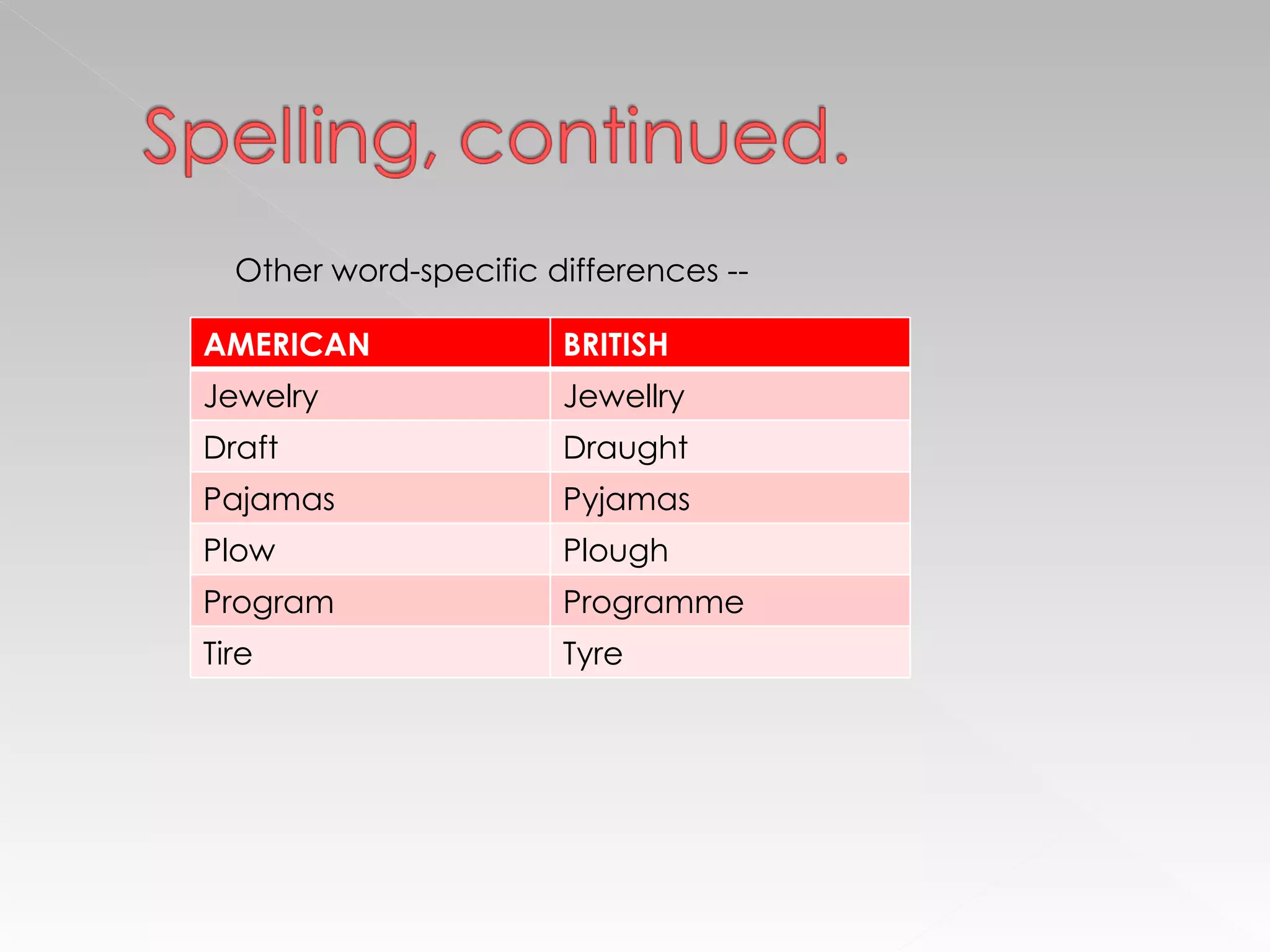 Spelling, continued.

Other word-specific differences --

| AMERICAN | BRITISH |
|---|---|
| Jewelry | Jewellry |
| Draft | Draught |
| Pajamas | Pyjamas |
| Plow | Plough |
| Program | Programme |
| Tire | Tyre |